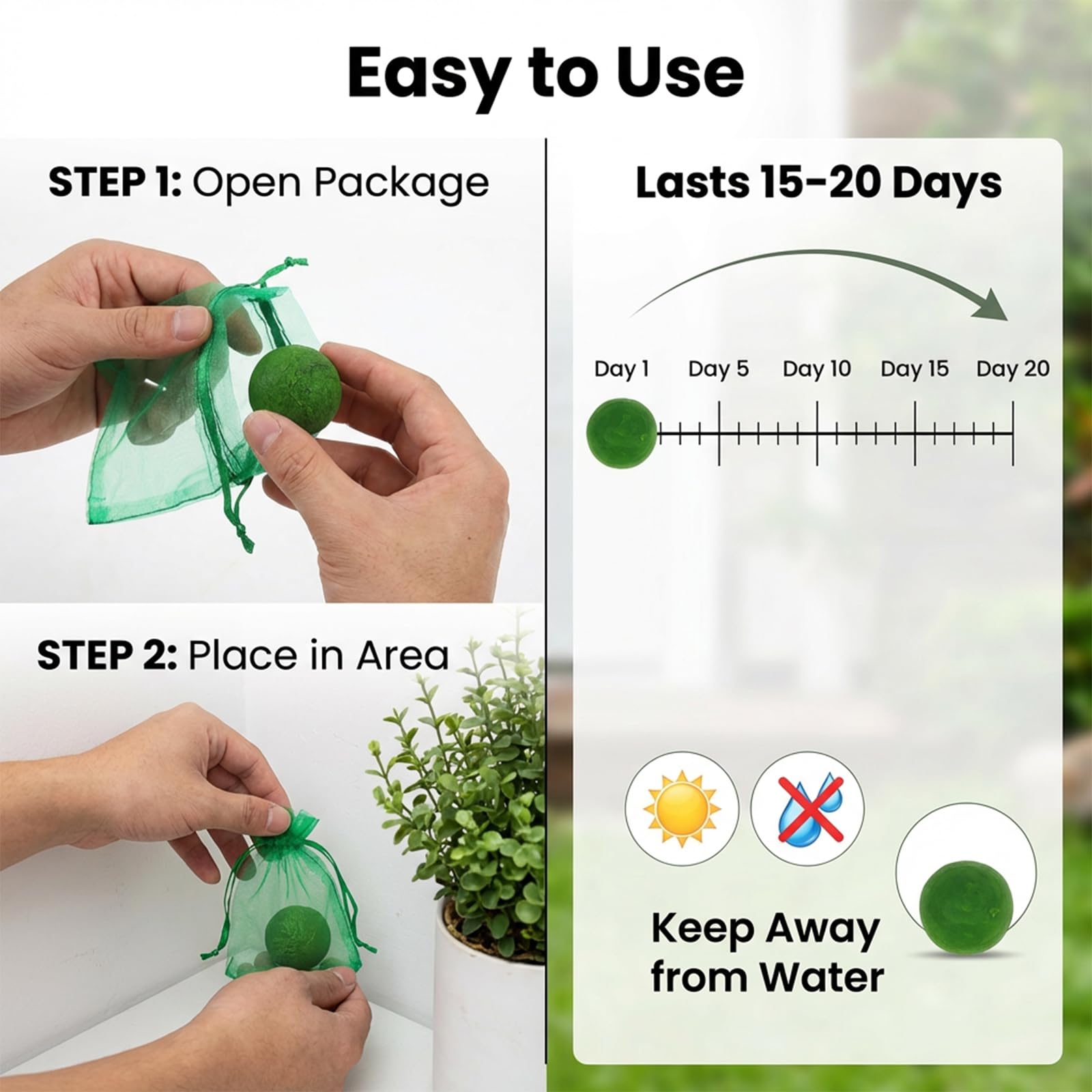 Easy to Use

STEP 1: Open Package

STEP 2: Place in Area

Lasts 15-20 Days

Day 1 Day 5 Day 10 Day 15 Day 20

Keep Away from Water